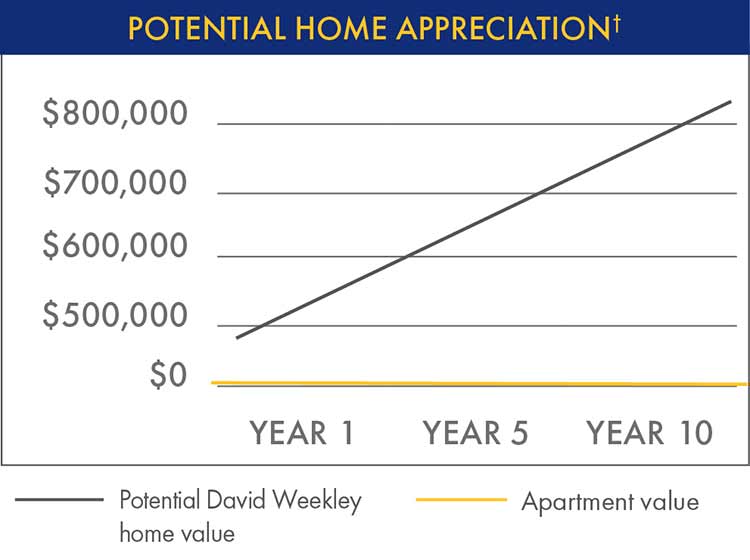 POTENTIAL HOME APPRECIATION†

$800,000
$700,000
$600,000
$500,000
$0

YEAR 1
YEAR 5
YEAR 10

Potential David Weekley home value

Apartment value